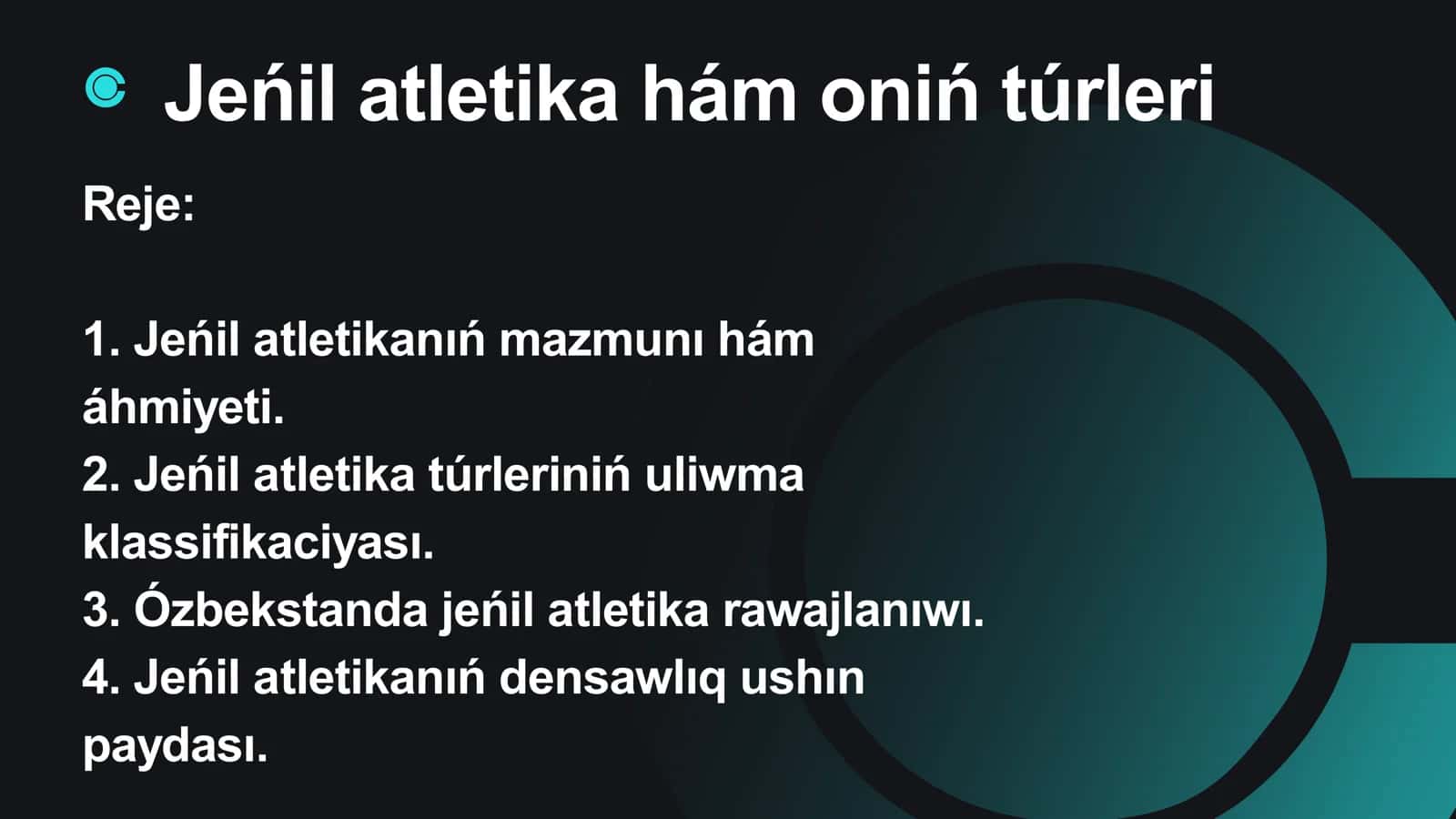 Jeńil atletika hám oniń túrleri

Reje:

1. Jeńil atletikanıń mazmunı hám áhmiyeti.
2. Jeńil atletika túrleriniń uliwma klassifikaciyası.
3. Ózbekstanda jeńil atletika rawajlanıwı.
4. Jeńil atletikanıń densawlıq ushın paydası.